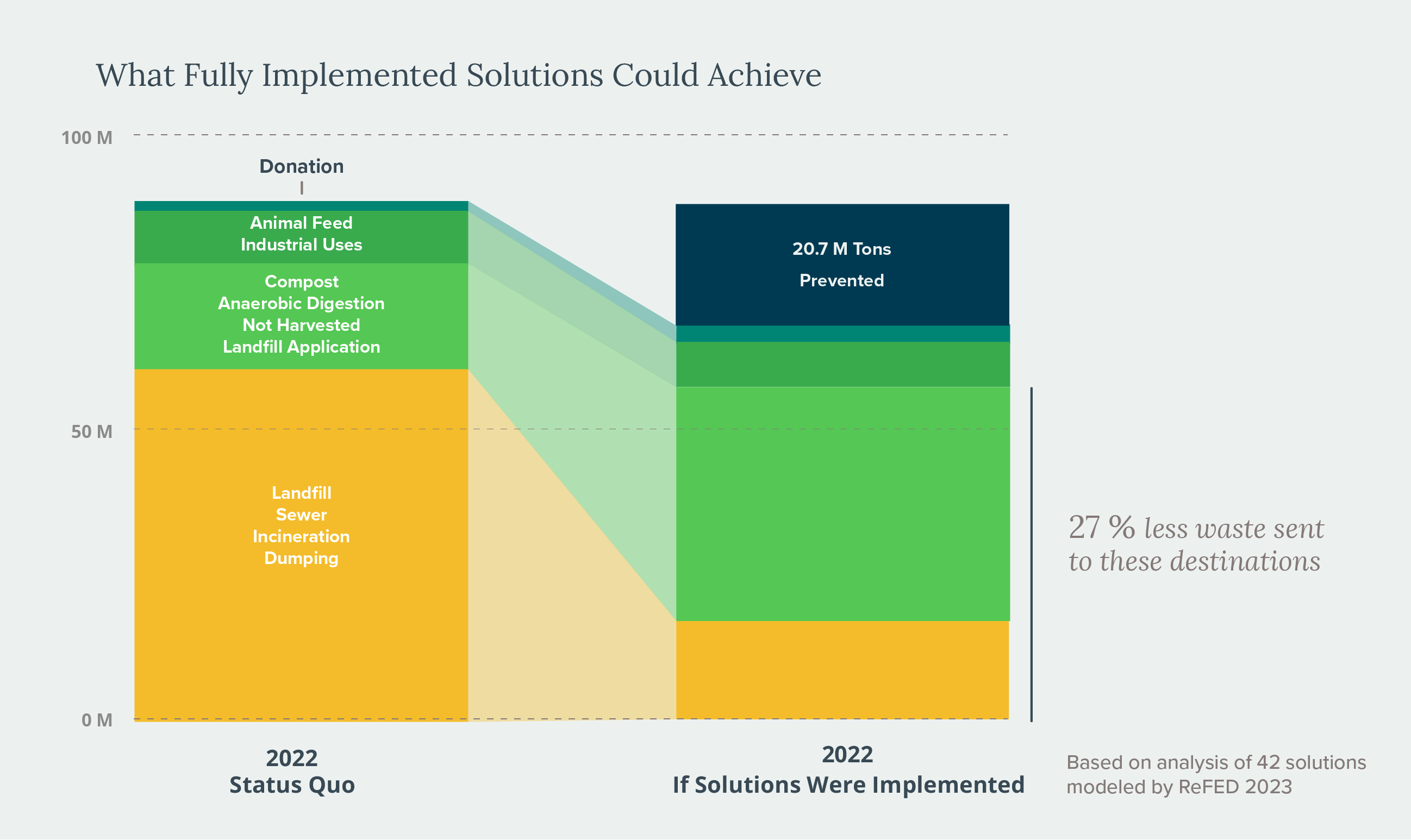 What Fully Implemented Solutions Could Achieve

100 M

50 M

0 M

Donation

Animal Feed
Industrial Uses

Compost
Anaerobic Digestion
Not Harvested
Landfill Application

Landfill
Sewer
Incineration
Dumping

20.7 M Tons
Prevented

27 % less waste sent to these destinations

2022
Status Quo

2022
If Solutions Were Implemented

Based on analysis of 42 solutions modeled by ReFED 2023